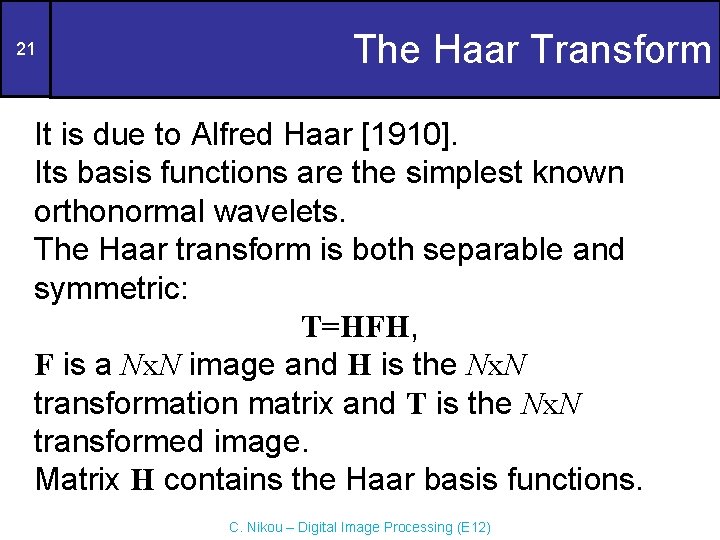 21

The Haar Transform

It is due to Alfred Haar [1910].
Its basis functions are the simplest known orthonormal wavelets.
The Haar transform is both separable and symmetric:

$\mathbf{T}=\mathbf{HFH}$,

$\mathbf{F}$ is a $N$x$N$ image and $\mathbf{H}$ is the $N$x$N$ transformation matrix and $\mathbf{T}$ is the $N$x$N$ transformed image.
Matrix $\mathbf{H}$ contains the Haar basis functions.

C. Nikou – Digital Image Processing (E12)